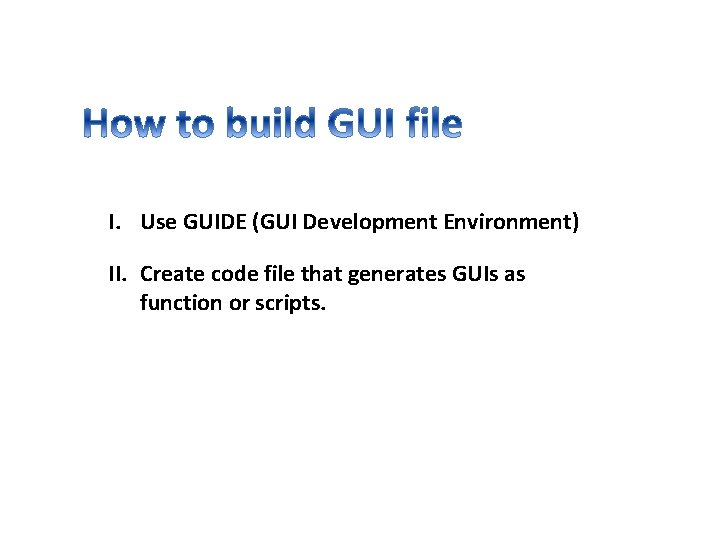 How to build GUI file

I. Use GUIDE (GUI Development Environment)

II. Create code file that generates GUIs as function or scripts.